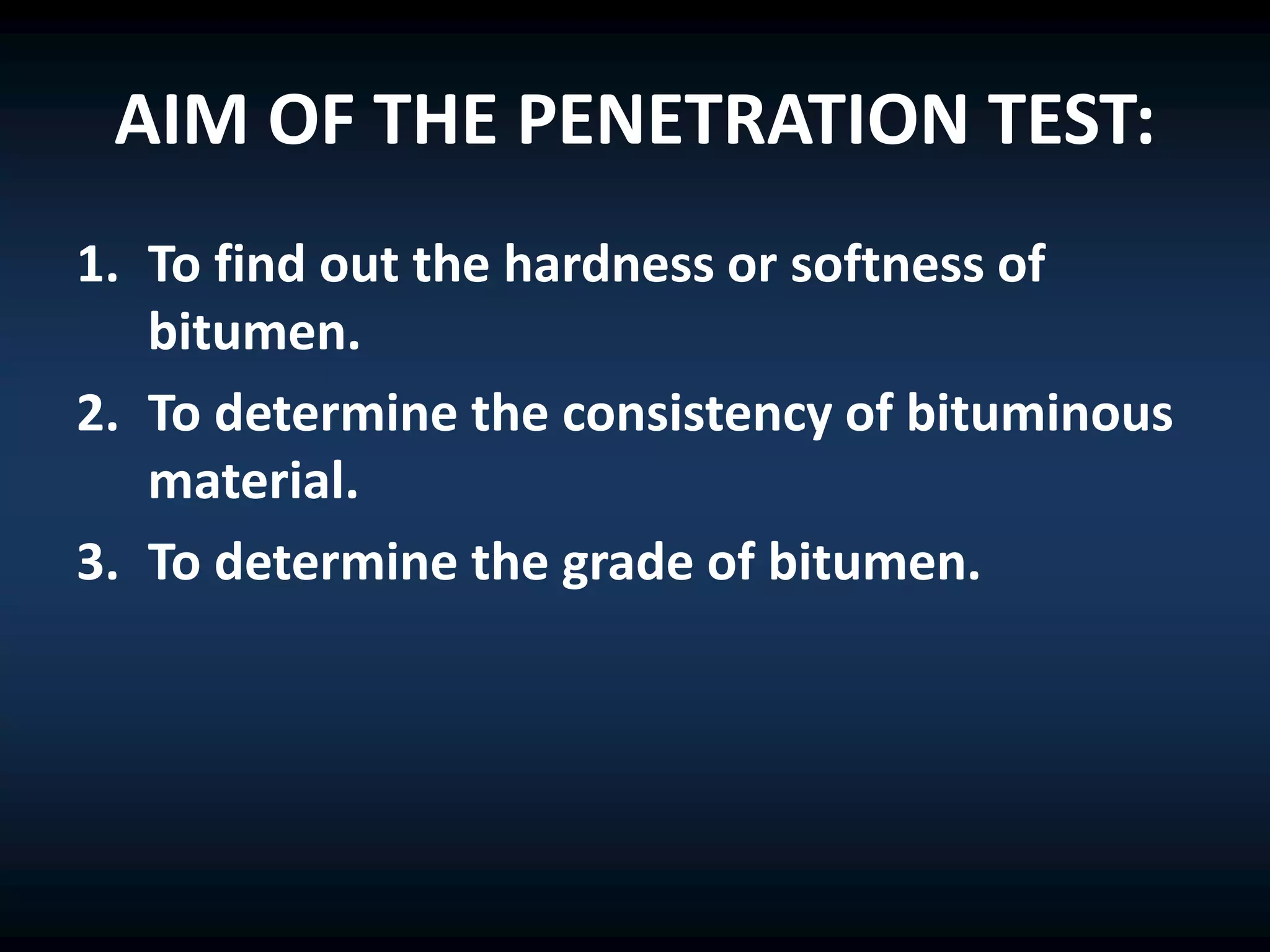 AIM OF THE PENETRATION TEST:

1. To find out the hardness or softness of bitumen.
2. To determine the consistency of bituminous material.
3. To determine the grade of bitumen.